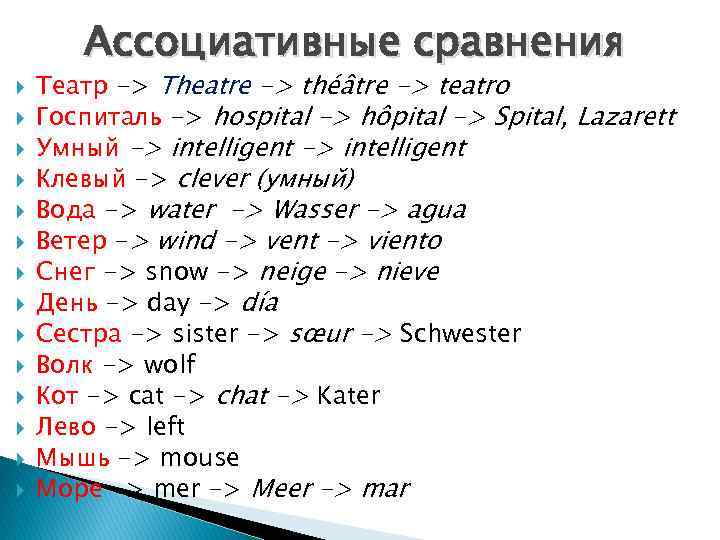 Ассоциативные сравнения

Театр -> Theatre -> théâtre -> teatro
Госпиталь -> hospital -> hôpital -> Spital, Lazarett
Умный -> intelligent -> intelligent
Клевый -> clever (умный)
Вода -> water -> Wasser -> agua
Ветер -> wind -> vent -> viento
Снег -> snow -> neige -> nieve
День -> day -> día
Сестра -> sister -> sœur -> Schwester
Волк -> wolf
Кот -> cat -> chat -> Kater
Лево -> left
Мышь -> mouse
Море -> mer -> Meer -> mar